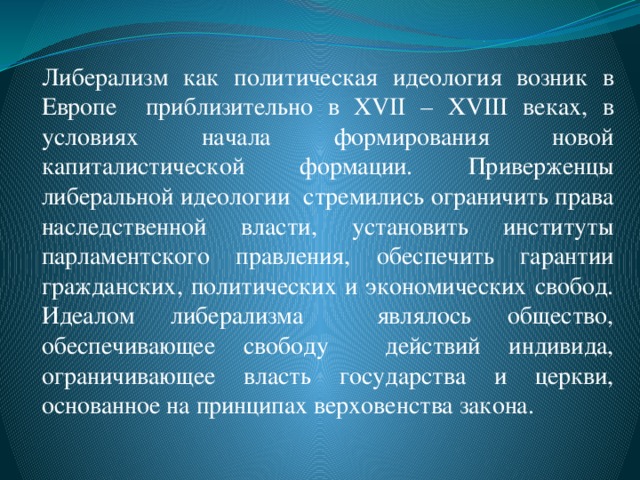 Либерализм как политическая идеология возник в Европе приблизительно в XVII – XVIII веках, в условиях начала формирования новой капиталистической формации. Приверженцы либеральной идеологии стремились ограничить права наследственной власти, установить институты парламентского правления, обеспечить гарантии гражданских, политических и экономических свобод. Идеалом либерализма являлось общество, обеспечивающее свободу действий индивида, ограничивающее власть государства и церкви, основанное на принципах верховенства закона.